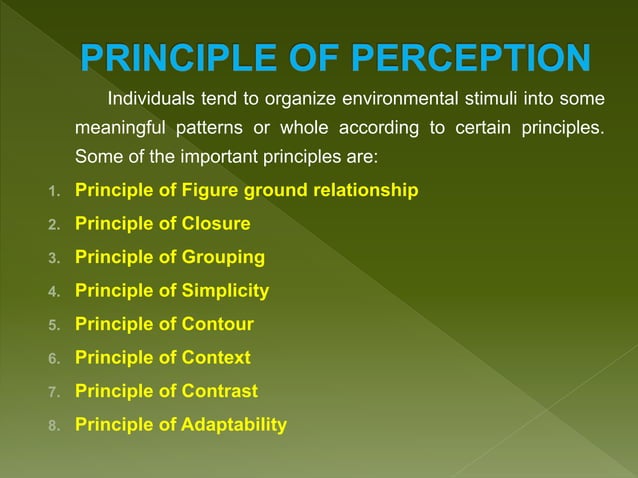 PRINCIPLE OF PERCEPTION

Individuals tend to organize environmental stimuli into some meaningful patterns or whole according to certain principles. Some of the important principles are:

1. Principle of Figure ground relationship
2. Principle of Closure
3. Principle of Grouping
4. Principle of Simplicity
5. Principle of Contour
6. Principle of Context
7. Principle of Contrast
8. Principle of Adaptability